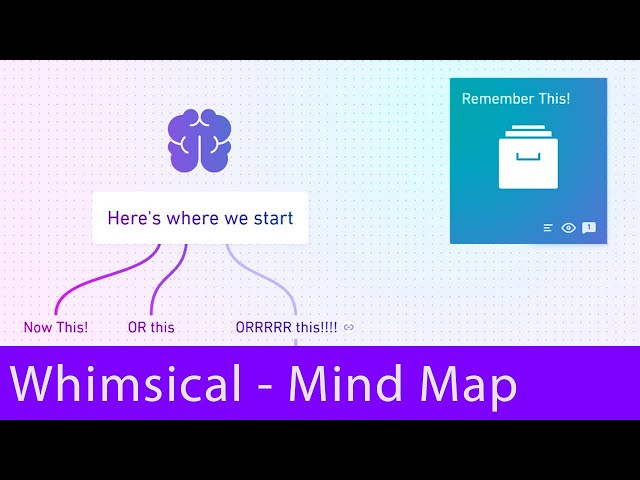 Remember This!

1

Here's where we start

Now This!

OR this

ORRRRR this!!!!

Whimsical - Mind Map